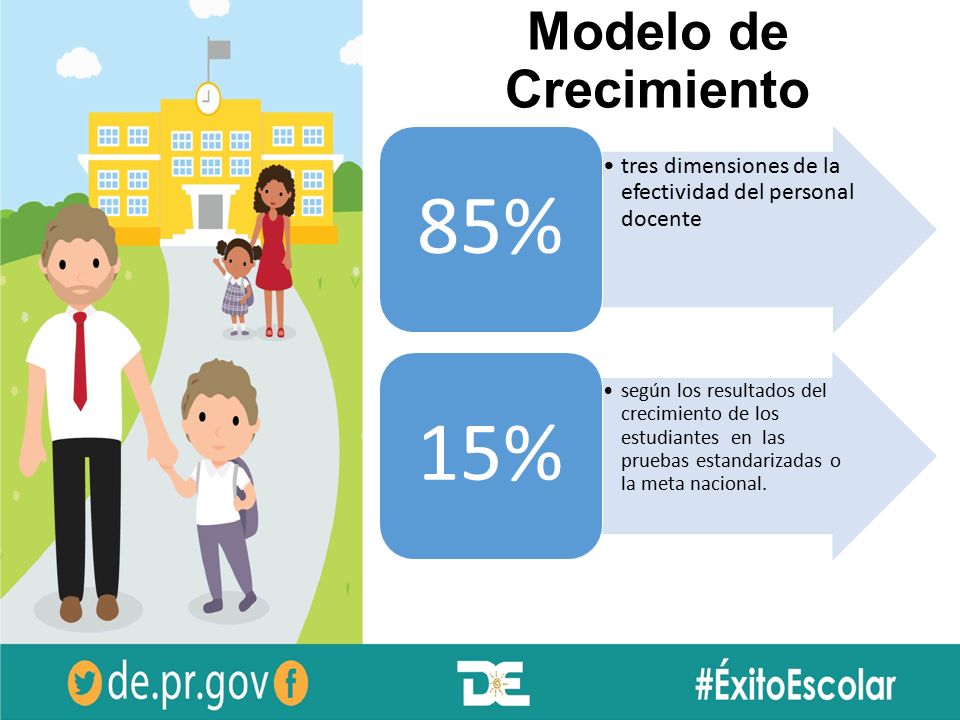 Modelo de Crecimiento

85%

• tres dimensiones de la efectividad del personal docente

15%

• según los resultados del crecimiento de los estudiantes en las pruebas estandarizadas o la meta nacional.

de.pr.gov

DE

#ÉxitoEscolar